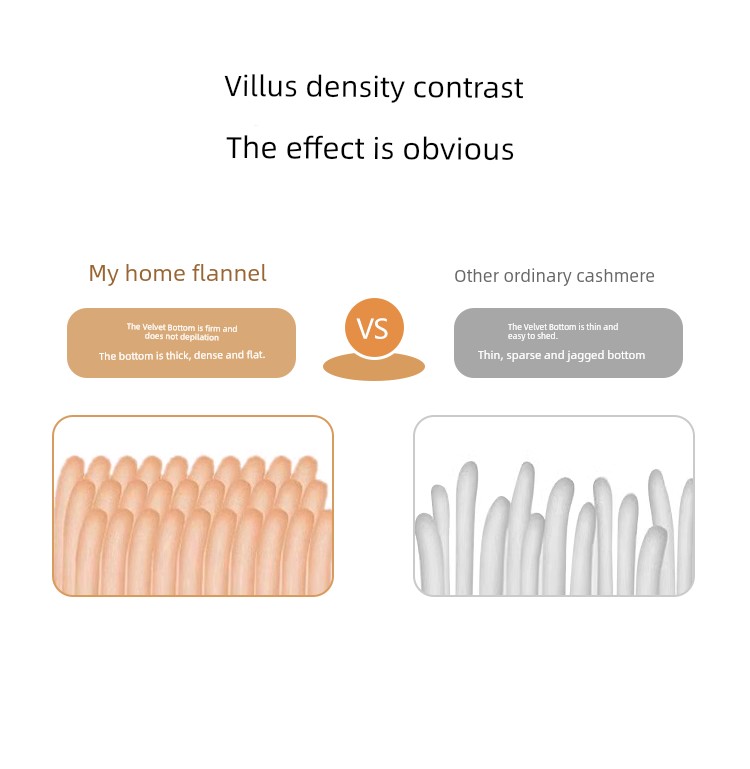 Villus density contrast

The effect is obvious

My home flannel

The Velvet Bottom is firm and does not depilation

The bottom is thick, dense and flat.

VS

Other ordinary cashmere

The Velvet Bottom is thin and easy to shed.

Thin, sparse and jagged bottom